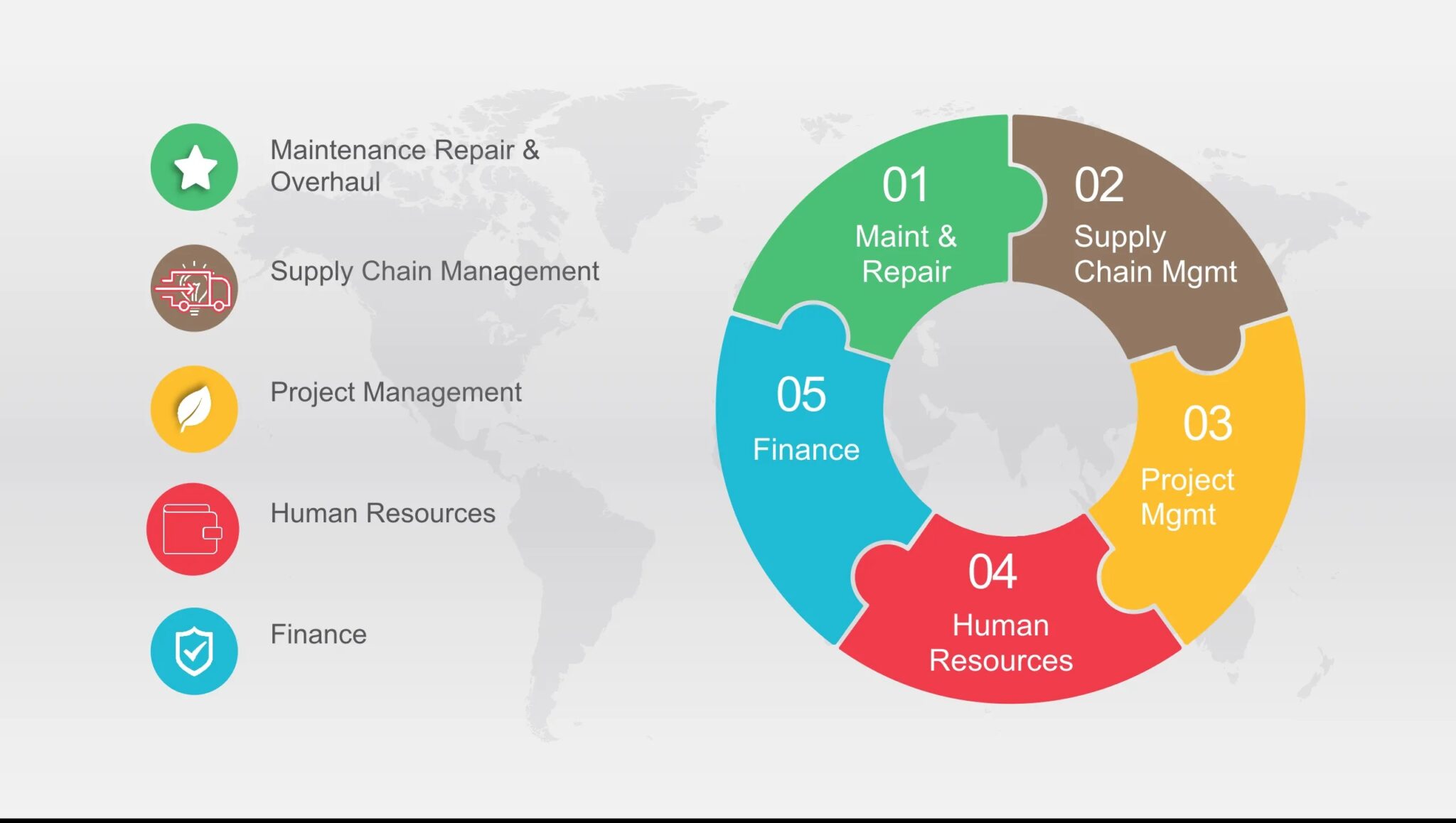 Maintenance Repair & Overhaul

Supply Chain Management

Project Management

Human Resources

Finance

01
Maint & Repair

02
Supply Chain Mgmt

03
Project Mgmt

04
Human Resources

05
Finance